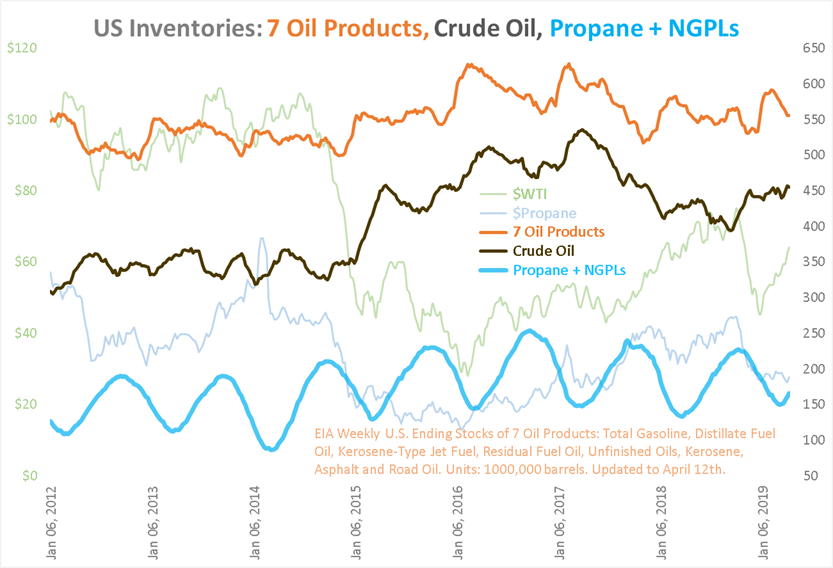 US Inventories: 7 Oil Products, Crude Oil, Propane + NGPLs

$120
$100
$80
$60
$40
$20
$0

650
600
550
500
450
400
350
300
250
200
150
100
50

$WTI
$Propane
7 Oil Products
Crude Oil
Propane + NGPLs

EIA Weekly U.S. Ending Stocks of 7 Oil Products: Total Gasoline, Distillate Fuel Oil, Kerosene-Type Jet Fuel, Residual Fuel Oil, Unfinished Oils, Kerosene, Asphalt and Road Oil. Units: 1000,000 barrels. Updated to April 12th.

Jan 06, 2012
Jan 06, 2013
Jan 06, 2014
Jan 06, 2015
Jan 06, 2016
Jan 06, 2017
Jan 06, 2018
Jan 06, 2019